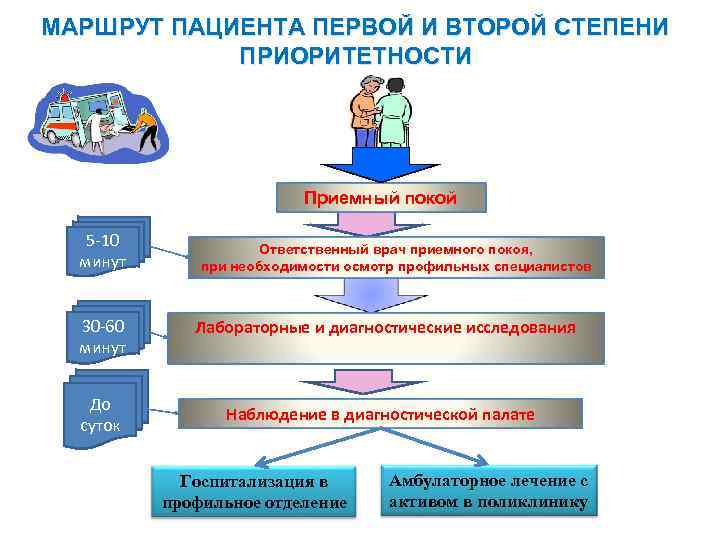 МАРШРУТ ПАЦИЕНТА ПЕРВОЙ И ВТОРОЙ СТЕПЕНИ ПРИОРИТЕТНОСТИ

Приемный покой

5-10 минут

Ответственный врач приемного покоя, при необходимости осмотр профильных специалистов

30-60 минут

Лабораторные и диагностические исследования

До суток

Наблюдение в диагностической палате

Госпитализация в профильное отделение

Амбулаторное лечение с активом в поликлинику